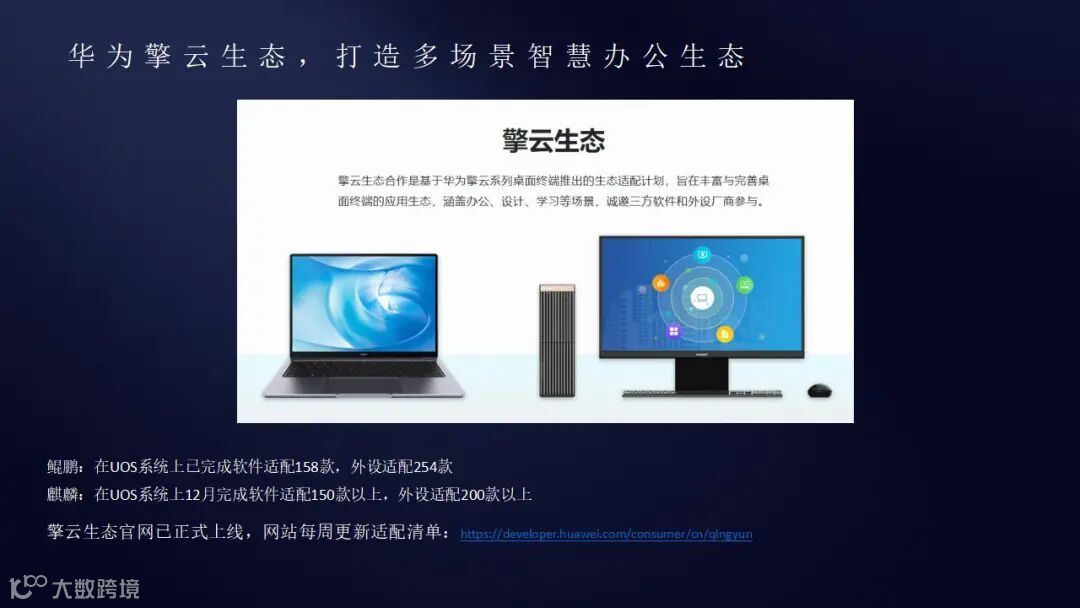 华为擎云生态，打造多场景智慧办公生态

擎云生态

擎云生态合作是基于华为擎云系列桌面终端推出的生态适配计划，旨在丰富与完善桌面终端的应用生态，涵盖办公、设计、学习等场景，诚邀三方软件和外设厂商参与。

鲲鹏：在UOS系统上已完成软件适配158款，外设适配254款
麒麟：在UOS系统上12月完成软件适配150款以上，外设适配200款以上

擎云生态官网已正式上线，网站每周更新适配清单：https://developer.huawei.com/consumer/cn/qingyun

大数跨境